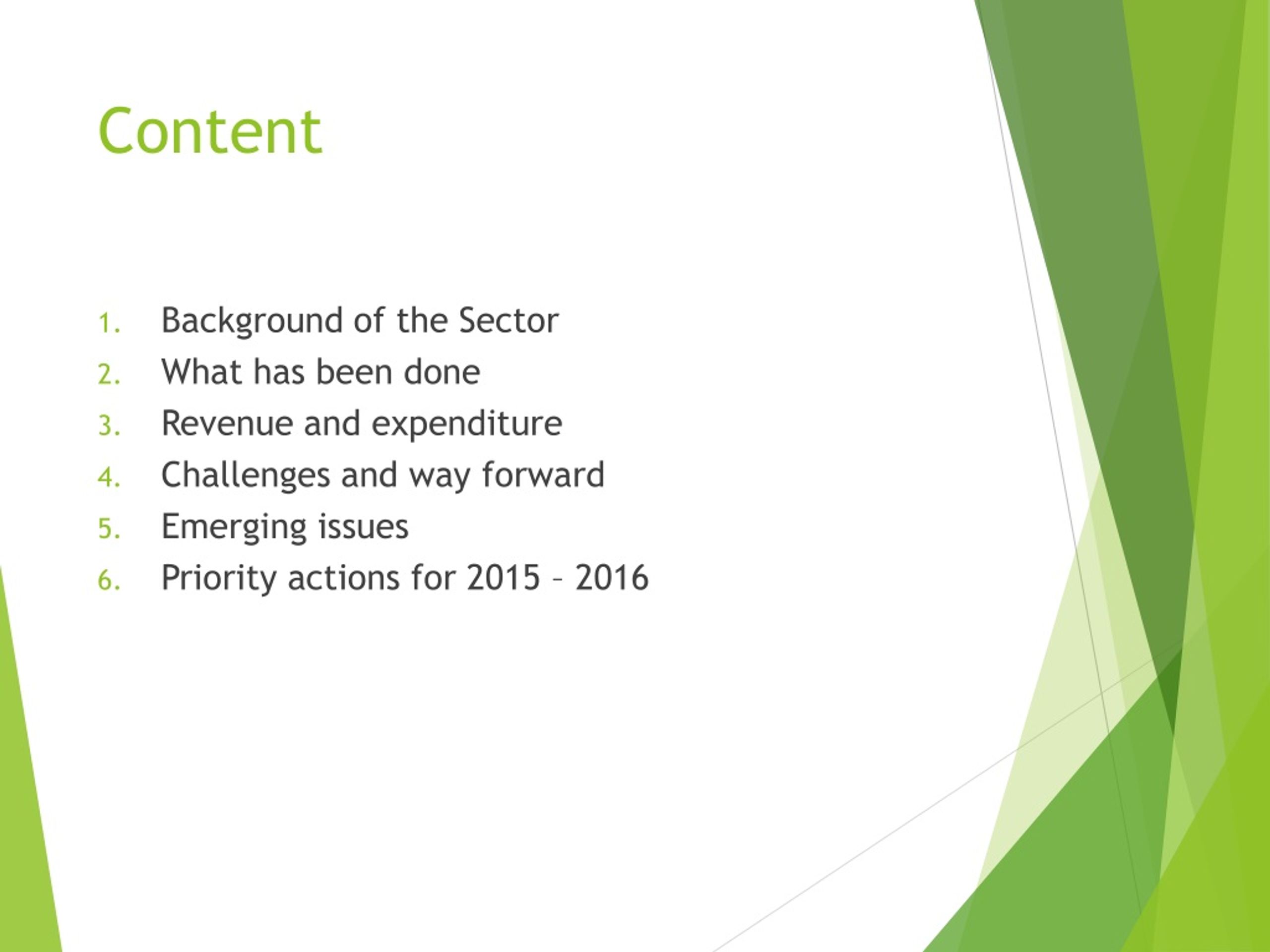 Content

1. Background of the Sector
2. What has been done
3. Revenue and expenditure
4. Challenges and way forward
5. Emerging issues
6. Priority actions for 2015 – 2016